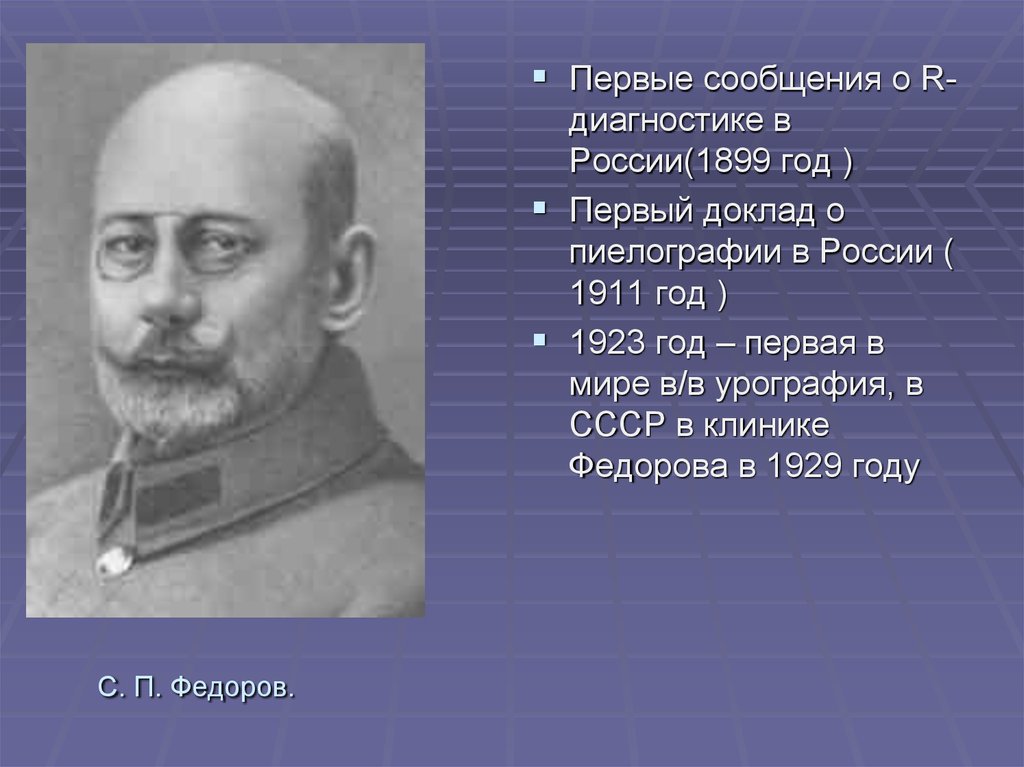 ▪ Первые сообщения о R-диагностике в России(1899 год )

▪ Первый доклад о пиелографии в России ( 1911 год )

▪ 1923 год – первая в мире в/в урография, в СССР в клинике Федорова в 1929 году

С. П. Федоров.